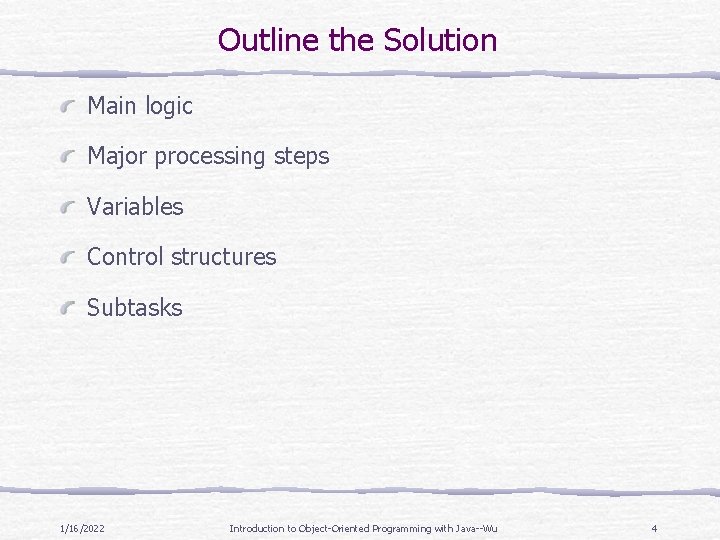 Outline the Solution

Main logic

Major processing steps

Variables

Control structures

Subtasks

1/16/2022

Introduction to Object-Oriented Programming with Java--Wu

4